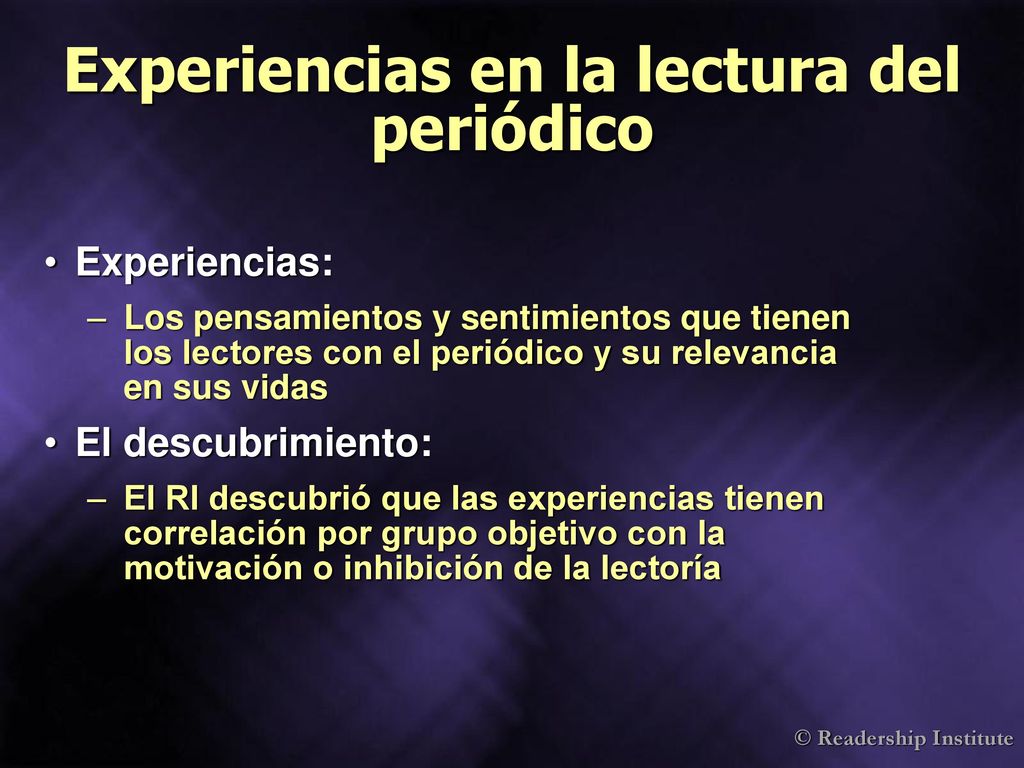 Experiencias en la lectura del periódico

• Experiencias:
– Los pensamientos y sentimientos que tienen los lectores con el periódico y su relevancia en sus vidas

• El descubrimiento:
– El RI descubrió que las experiencias tienen correlación por grupo objetivo con la motivación o inhibición de la lectoría

© Readership Institute